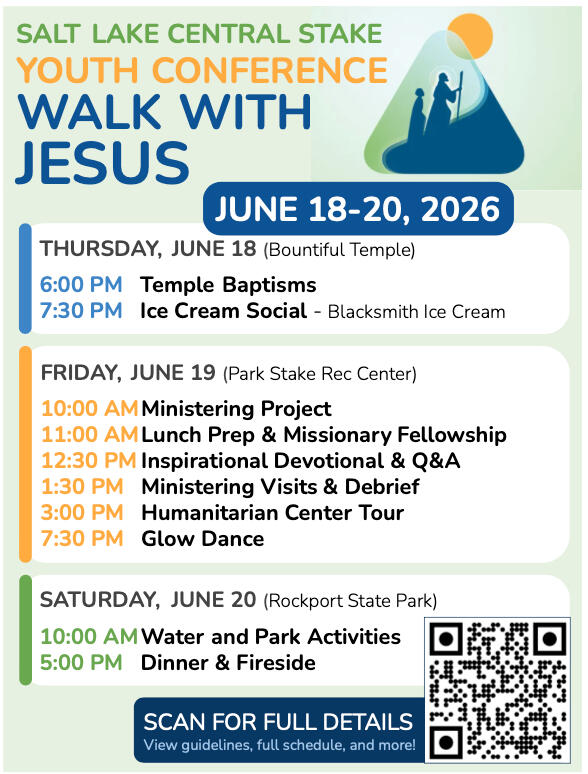 SALT LAKE CENTRAL STAKE
YOUTH CONFERENCE
WALK WITH JESUS

JUNE 18-20, 2026

THURSDAY, JUNE 18 (Bountiful Temple)

6:00 PM Temple Baptisms
7:30 PM Ice Cream Social - Blacksmith Ice Cream

FRIDAY, JUNE 19 (Park Stake Rec Center)

10:00 AM Ministering Project
11:00 AM Lunch Prep & Missionary Fellowship
12:30 PM Inspirational Devotional & Q&A
1:30 PM Ministering Visits & Debrief
3:00 PM Humanitarian Center Tour
7:30 PM Glow Dance

SATURDAY, JUNE 20 (Rockport State Park)

10:00 AM Water and Park Activities
5:00 PM Dinner & Fireside

SCAN FOR FULL DETAILS
View guidelines, full schedule, and more!